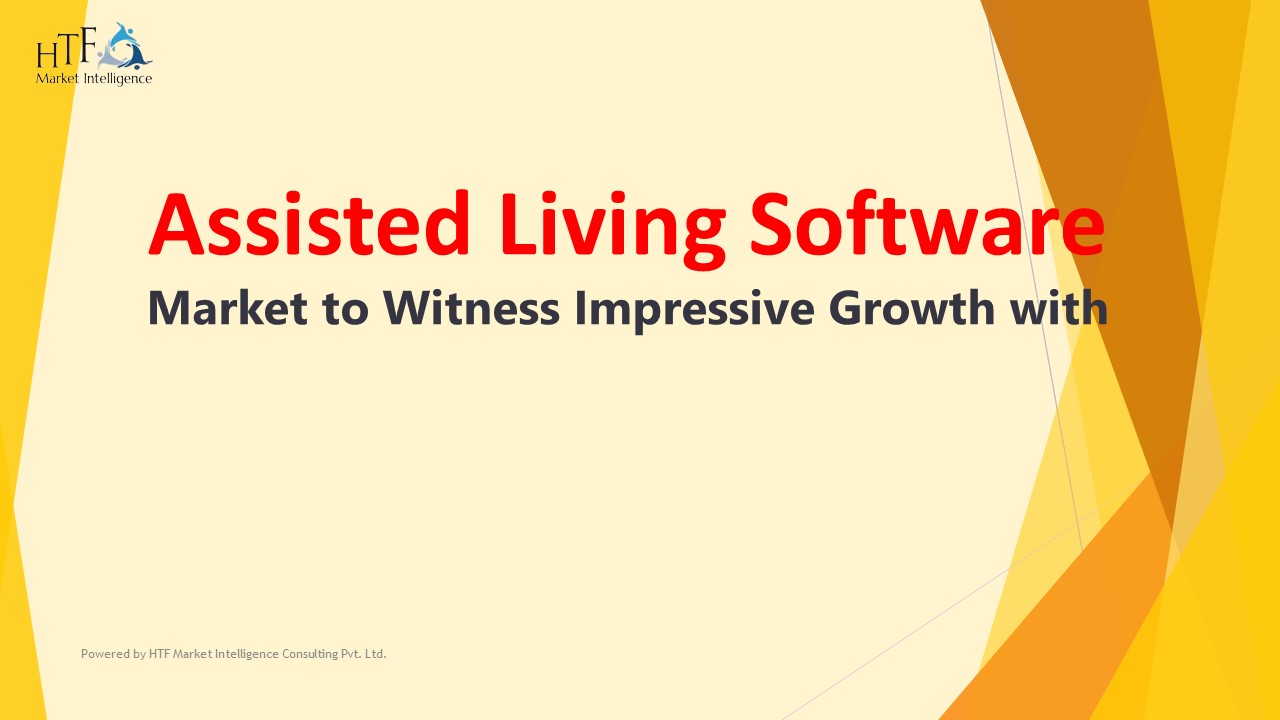 HTF
Market Intelligence

Assisted Living Software
Market to Witness Impressive Growth with

Powered by HTF Market Intelligence Consulting Pvt. Ltd.